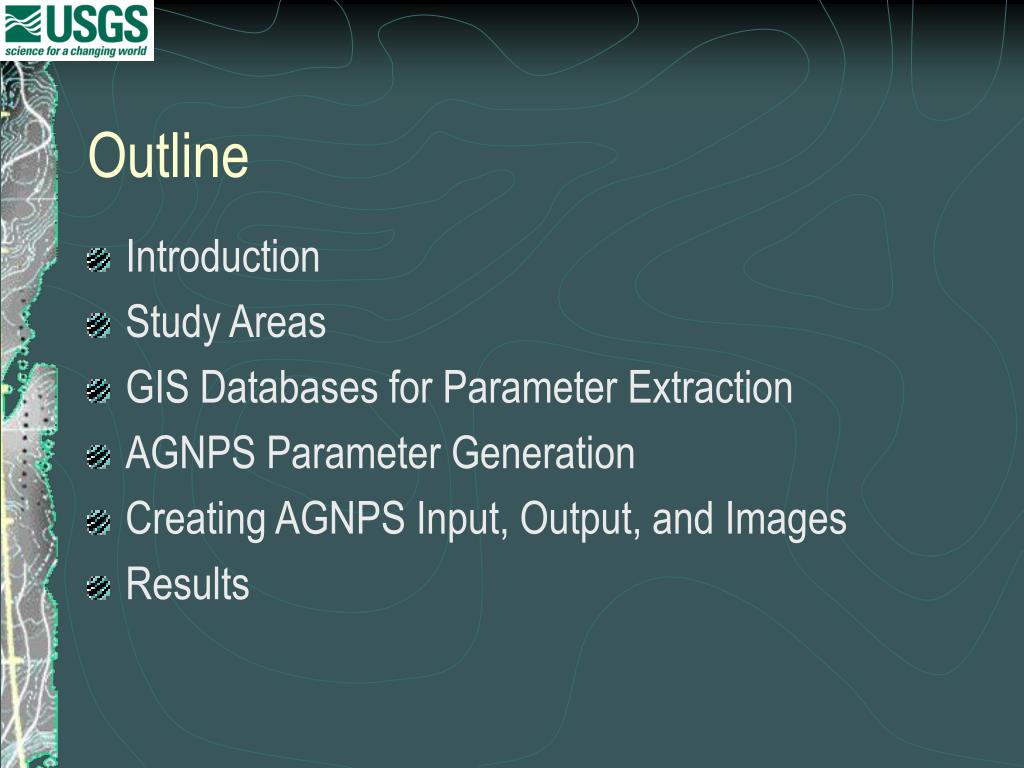 USGS
science for a changing world

Outline

Introduction
Study Areas
GIS Databases for Parameter Extraction
AGNPS Parameter Generation
Creating AGNPS Input, Output, and Images
Results